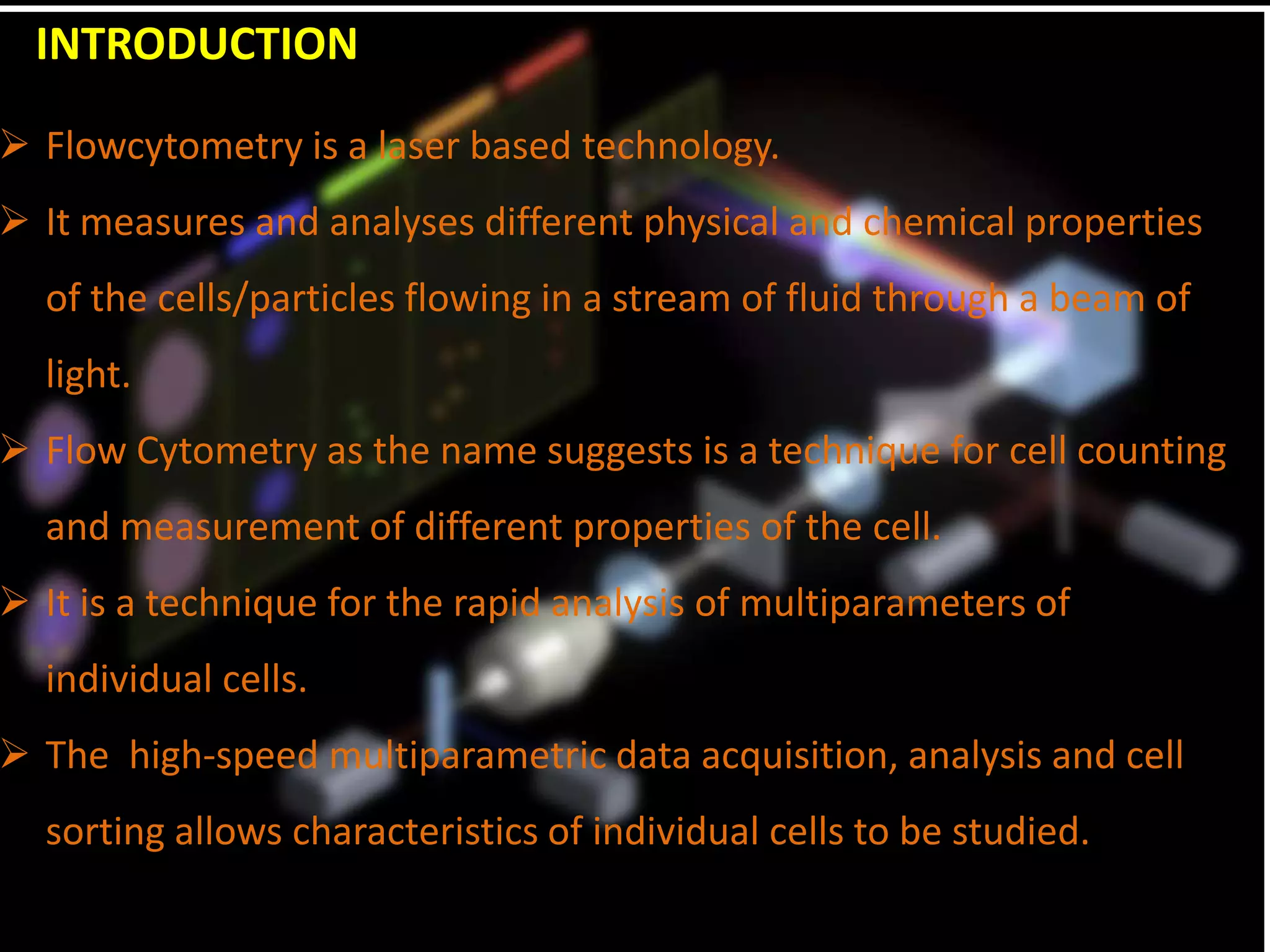 INTRODUCTION

➢ Flowcytometry is a laser based technology.

➢ It measures and analyses different physical and chemical properties of the cells/particles flowing in a stream of fluid through a beam of light.

➢ Flow Cytometry as the name suggests is a technique for cell counting and measurement of different properties of the cell.

➢ It is a technique for the rapid analysis of multiparameters of individual cells.

➢ The high-speed multiparametric data acquisition, analysis and cell sorting allows characteristics of individual cells to be studied.